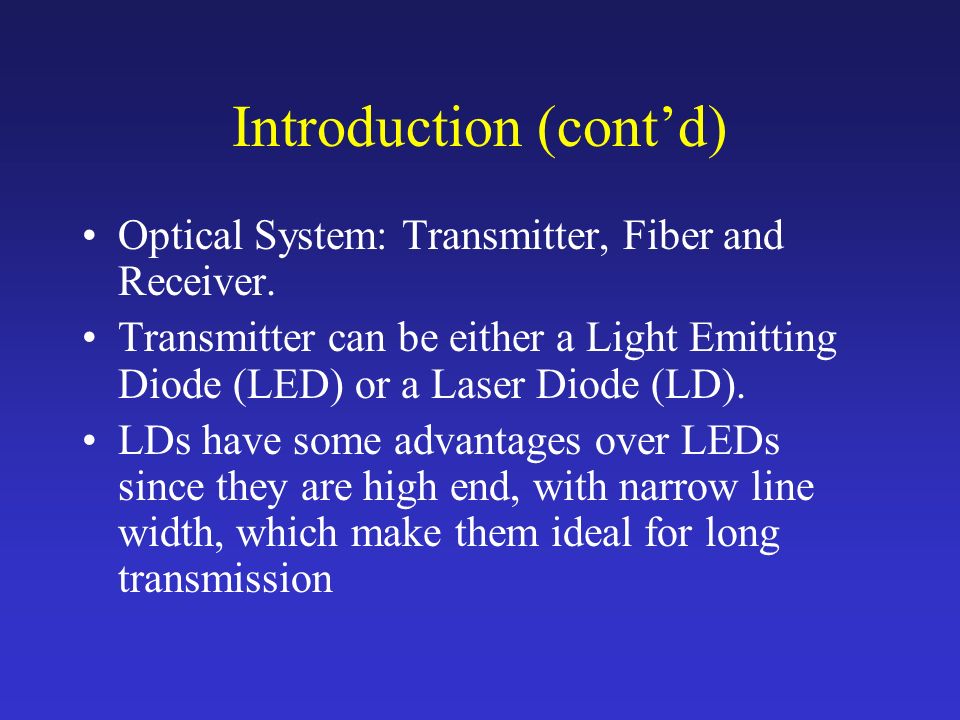 Introduction (cont’d)

• Optical System: Transmitter, Fiber and Receiver.

• Transmitter can be either a Light Emitting Diode (LED) or a Laser Diode (LD).

• LDs have some advantages over LEDs since they are high end, with narrow line width, which make them ideal for long transmission